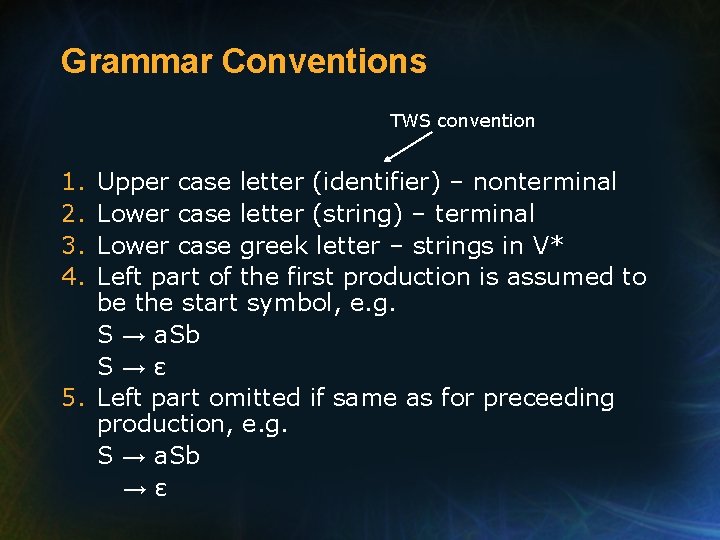 Grammar Conventions

TWS convention

1. Upper case letter (identifier) – nonterminal
2. Lower case letter (string) – terminal
3. Lower case greek letter – strings in V*
4. Left part of the first production is assumed to be the start symbol, e.g.
S → aSb
S → ε
5. Left part omitted if same as for preceeding production, e.g.
S → aSb
→ ε